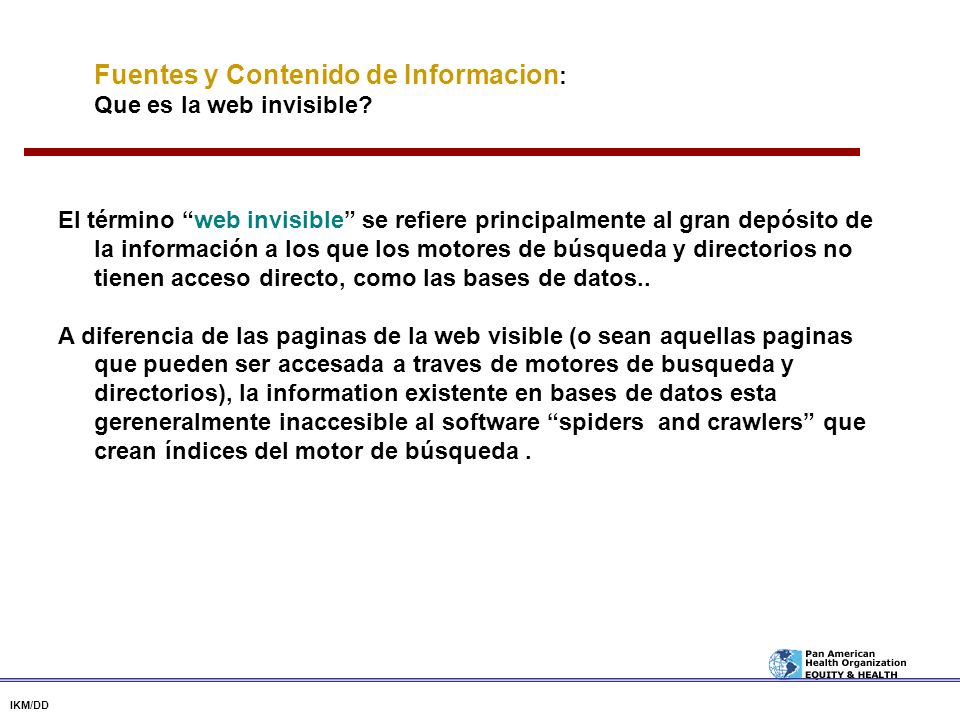 Fuentes y Contenido de Informacion:
Que es la web invisible?

El término “web invisible” se refiere principalmente al gran depósito de la información a los que los motores de búsqueda y directorios no tienen acceso directo, como las bases de datos..

A diferencia de las paginas de la web visible (o sean aquellas paginas que pueden ser accesada a traves de motores de busqueda y directorios), la information existente en bases de datos esta gereneralmente inaccesible al software “spiders and crawlers” que crean índices del motor de búsqueda .

Pan American Health Organization
EQUITY & HEALTH

IKM/DD